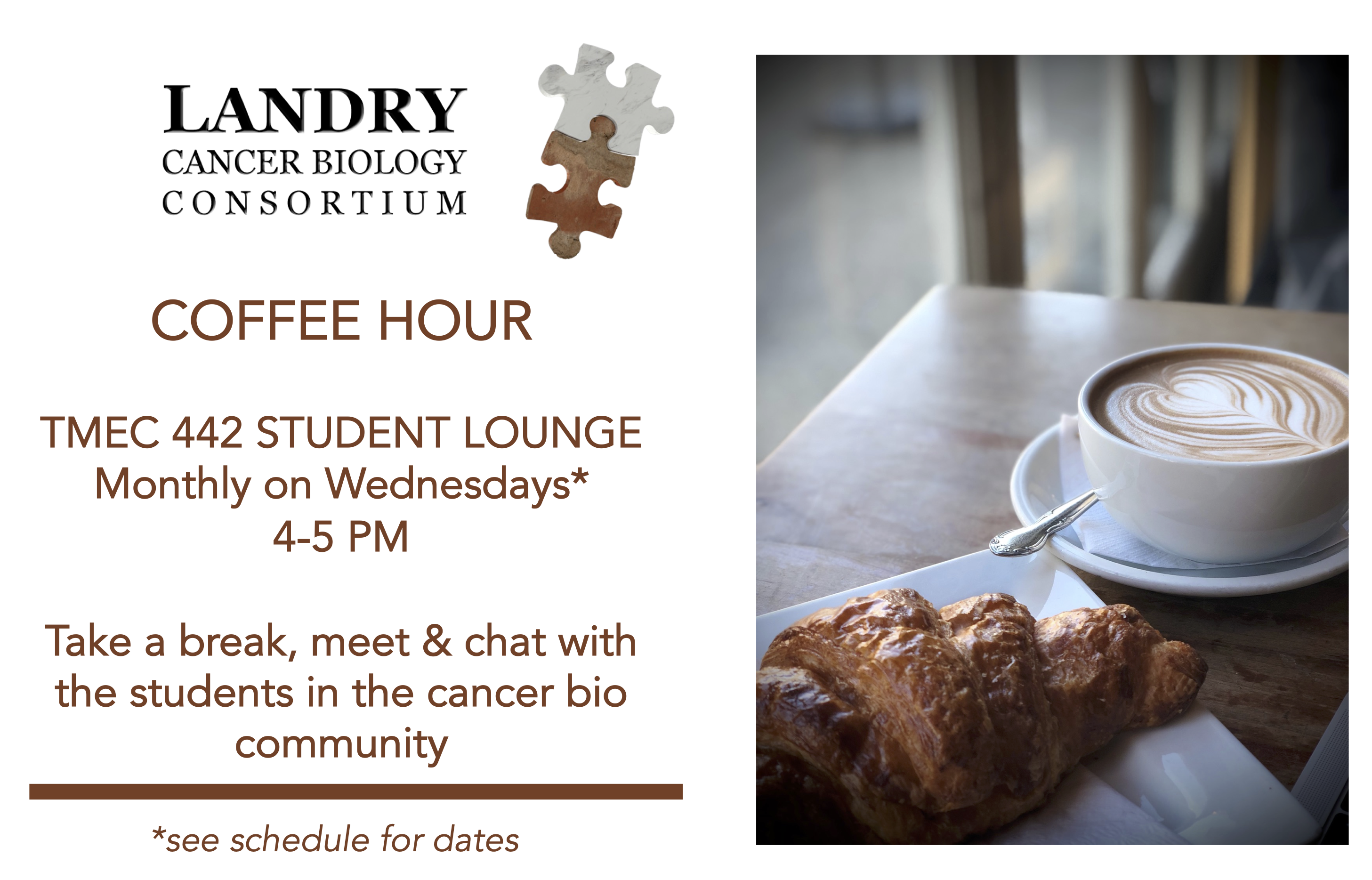 LANDRY
CANCER BIOLOGY
CONSORTIUM

COFFEE HOUR

TMEC 442 STUDENT LOUNGE
Monthly on Wednesdays*
4-5 PM

Take a break, meet & chat with the students in the cancer bio community

*see schedule for dates